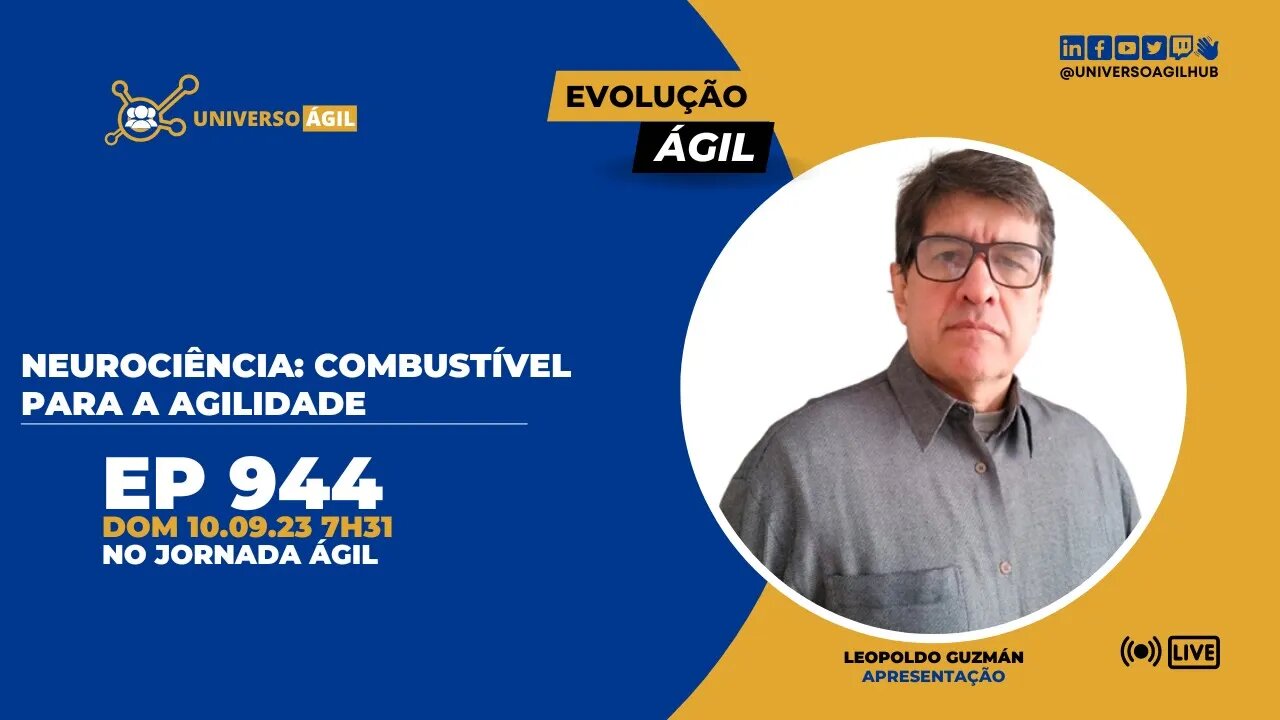 UNIVERSO ÁGIL

EVOLUÇÃO
ÁGIL

@UNIVERSOAGILHUB

NEUROCIÊNCIA: COMBUSTÍVEL PARA A AGILIDADE

EP 944
DOM 10.09.23 7H31
NO JORNADA ÁGIL

LEOPOLDO GUZMÁN
APRESENTAÇÃO

LIVE